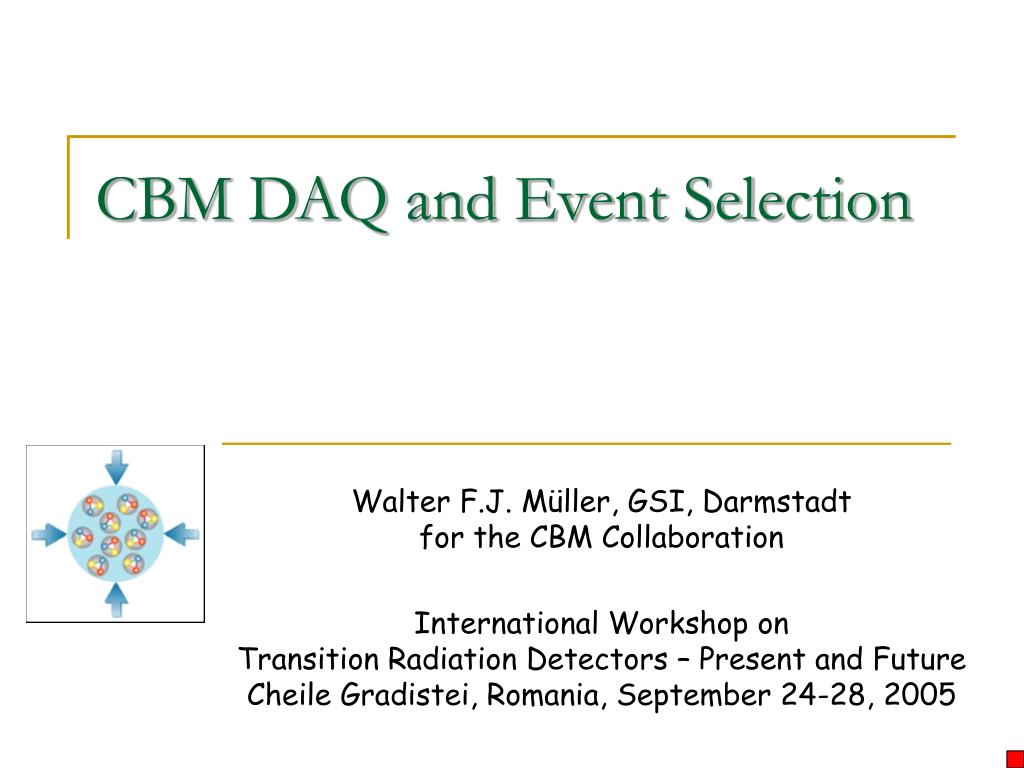 CBM DAQ and Event Selection

Walter F.J. Müller, GSI, Darmstadt
for the CBM Collaboration

International Workshop on
Transition Radiation Detectors – Present and Future
Cheile Gradistei, Romania, September 24-28, 2005